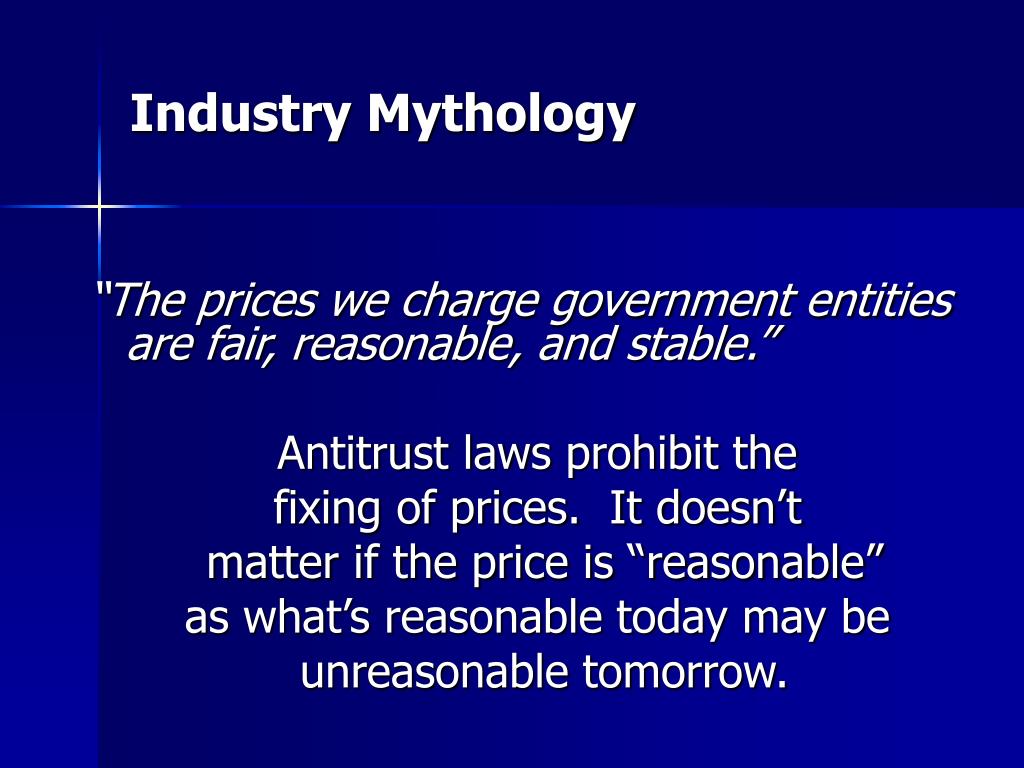 Industry Mythology

"The prices we charge government entities are fair, reasonable, and stable."

Antitrust laws prohibit the fixing of prices. It doesn't matter if the price is "reasonable" as what's reasonable today may be unreasonable tomorrow.